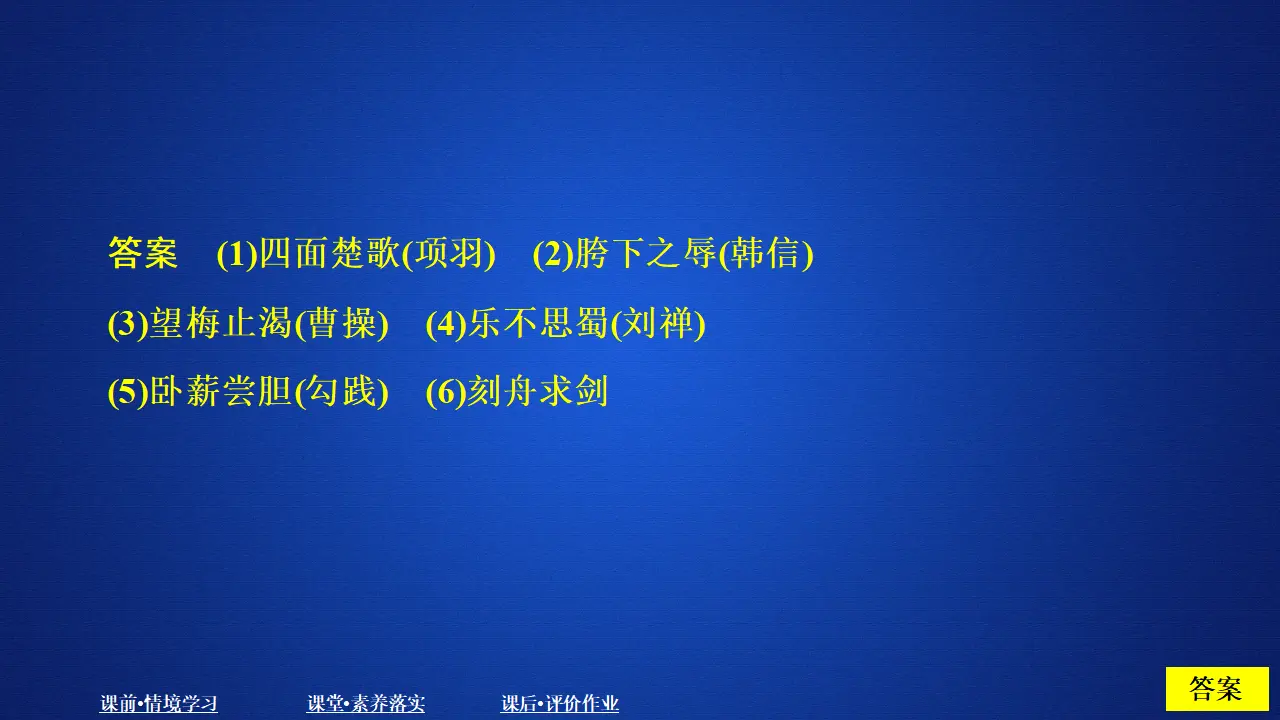 答案　(1)四面楚歌(项羽)　(2)胯下之辱(韩信)　(3)望梅止渴(曹操)　(4)乐不思蜀(刘禅)　(5)卧薪尝胆(勾践)　(6)刻舟求剑

课前•情境学习　课堂•素养落实　课后•评价作业

答案